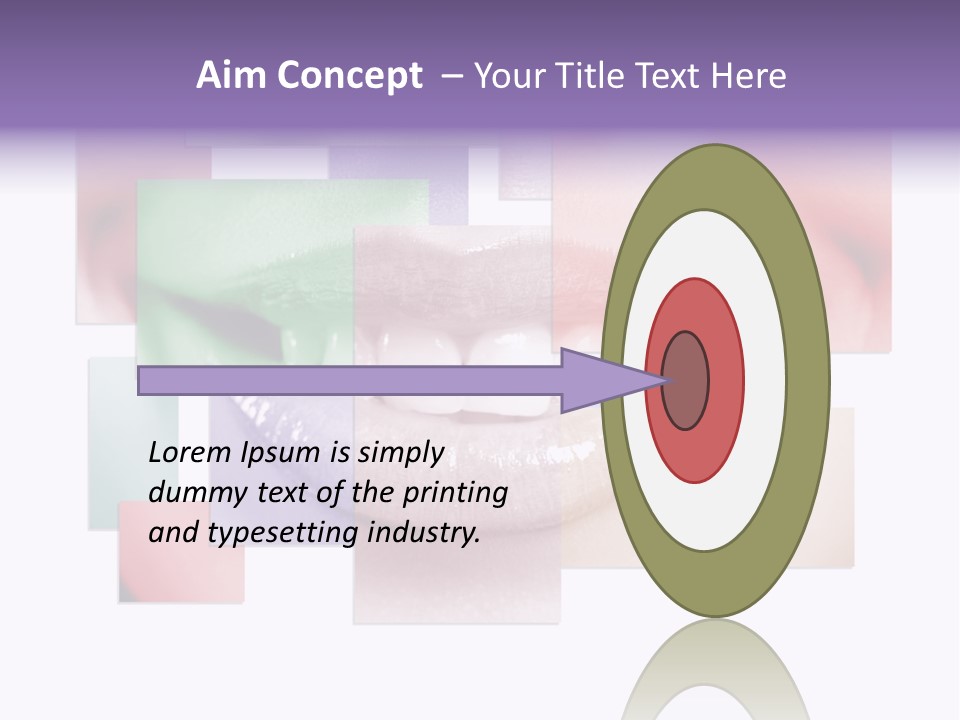 Aim Concept – Your Title Text Here

Lorem Ipsum is simply dummy text of the printing and typesetting industry.